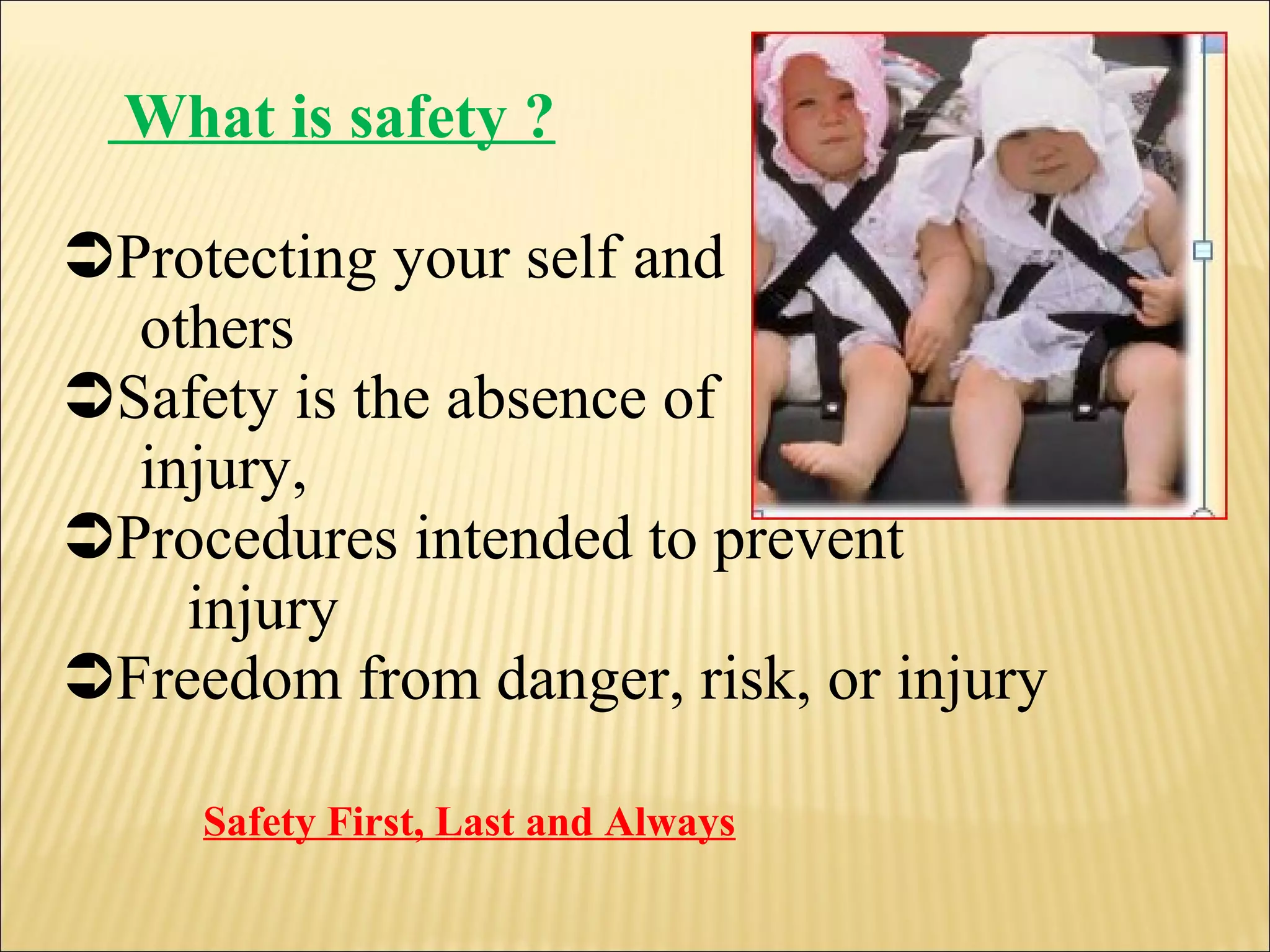 What is safety ?

➲Protecting your self and others
➲Safety is the absence of injury,
➲Procedures intended to prevent injury
➲Freedom from danger, risk, or injury

Safety First, Last and Always